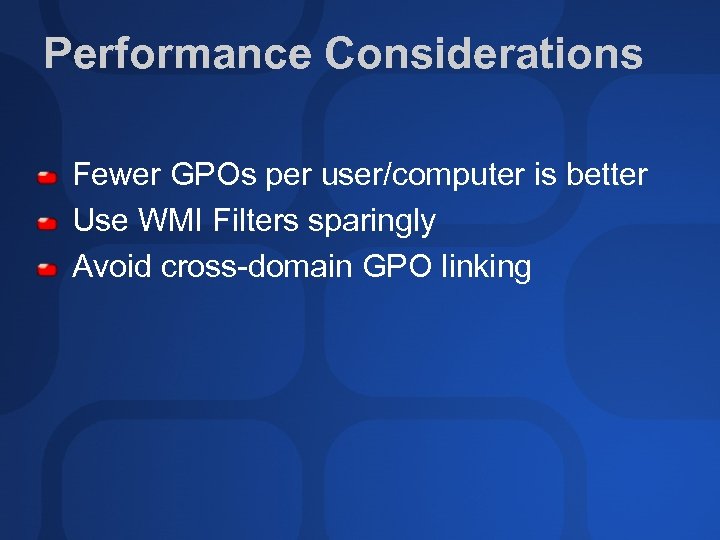 Performance Considerations

Fewer GPOs per user/computer is better
Use WMI Filters sparingly
Avoid cross-domain GPO linking